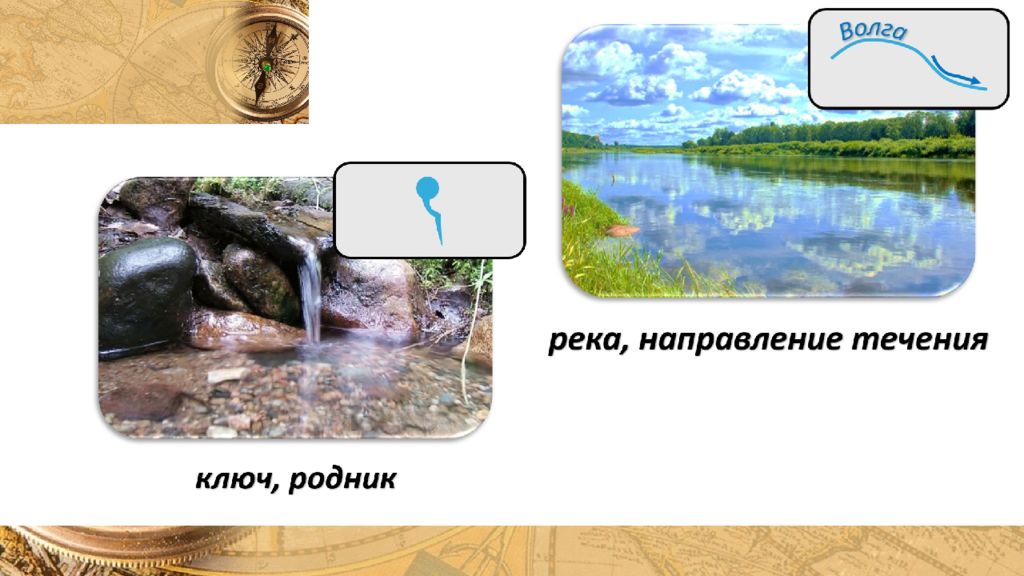 Волга

река, направление течения

ключ, родник